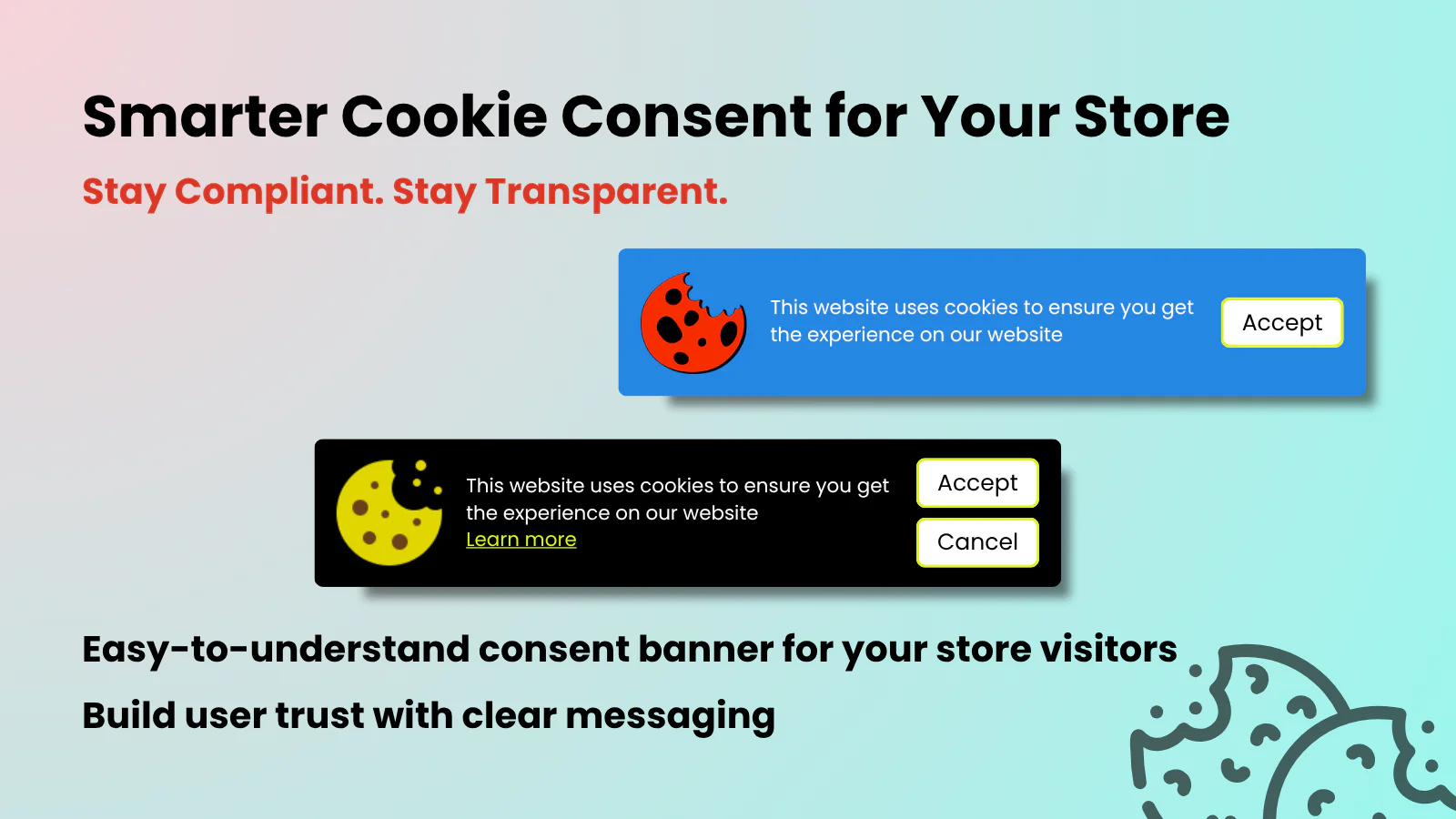 Smarter Cookie Consent for Your Store

Stay Compliant. Stay Transparent.

This website uses cookies to ensure you get the experience on our website

Accept

This website uses cookies to ensure you get the experience on our website
Learn more

Accept

Cancel

Easy-to-understand consent banner for your store visitors

Build user trust with clear messaging